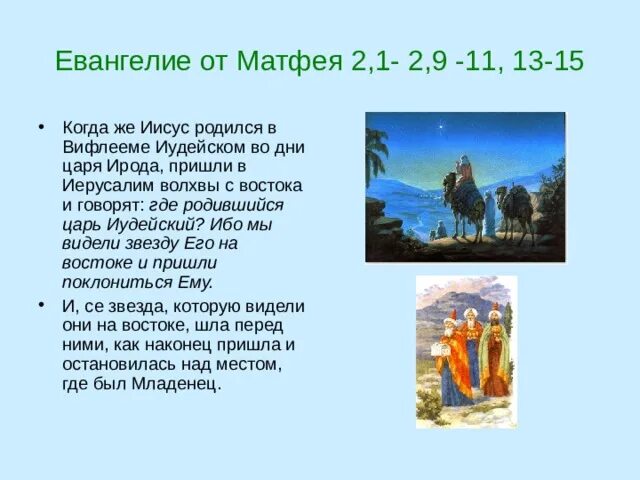 Евангелие от Матфея 2,1- 2,9 -11, 13-15

• Когда же Иисус родился в Вифлееме Иудейском во дни царя Ирода, пришли в Иерусалим волхвы с востока и говорят: где родившийся царь Иудейский? Ибо мы видели звезду Его на востоке и пришли поклониться Ему.

• И, се звезда, которую видели они на востоке, шла перед ними, как наконец пришла и остановилась над местом, где был Младенец.